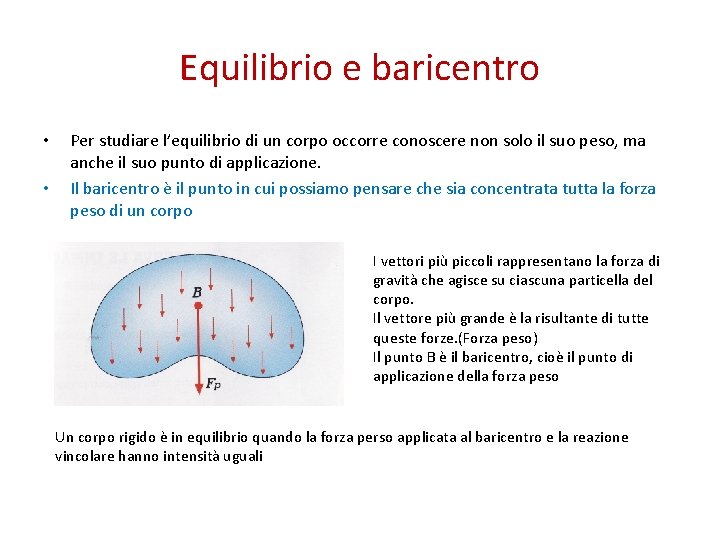 Equilibrio e baricentro

• Per studiare l'equilibrio di un corpo occorre conoscere non solo il suo peso, ma anche il suo punto di applicazione.
• Il baricentro è il punto in cui possiamo pensare che sia concentrata tutta la forza peso di un corpo

B

$F_P$

I vettori più piccoli rappresentano la forza di gravità che agisce su ciascuna particella del corpo.
Il vettore più grande è la risultante di tutte queste forze.(Forza peso)
Il punto B è il baricentro, cioè il punto di applicazione della forza peso

Un corpo rigido è in equilibrio quando la forza perso applicata al baricentro e la reazione vincolare hanno intensità uguali